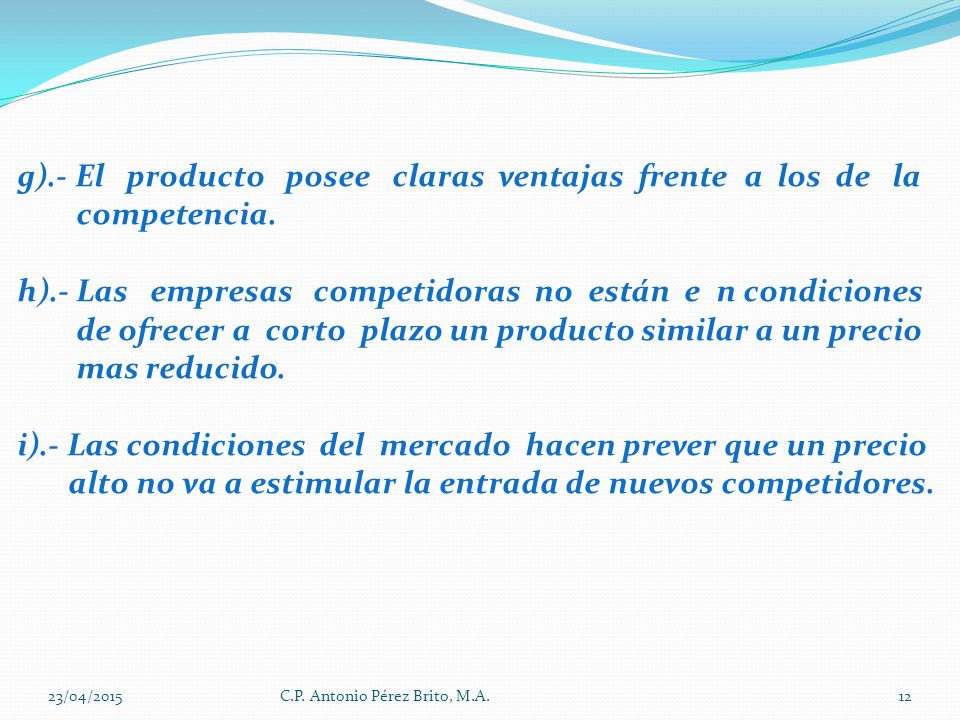 g).- El producto posee claras ventajas frente a los de la competencia.

h).- Las empresas competidoras no están e n condiciones de ofrecer a corto plazo un producto similar a un precio mas reducido.

i).- Las condiciones del mercado hacen prever que un precio alto no va a estimular la entrada de nuevos competidores.

23/04/2015 C.P. Antonio Pérez Brito, M.A. 12